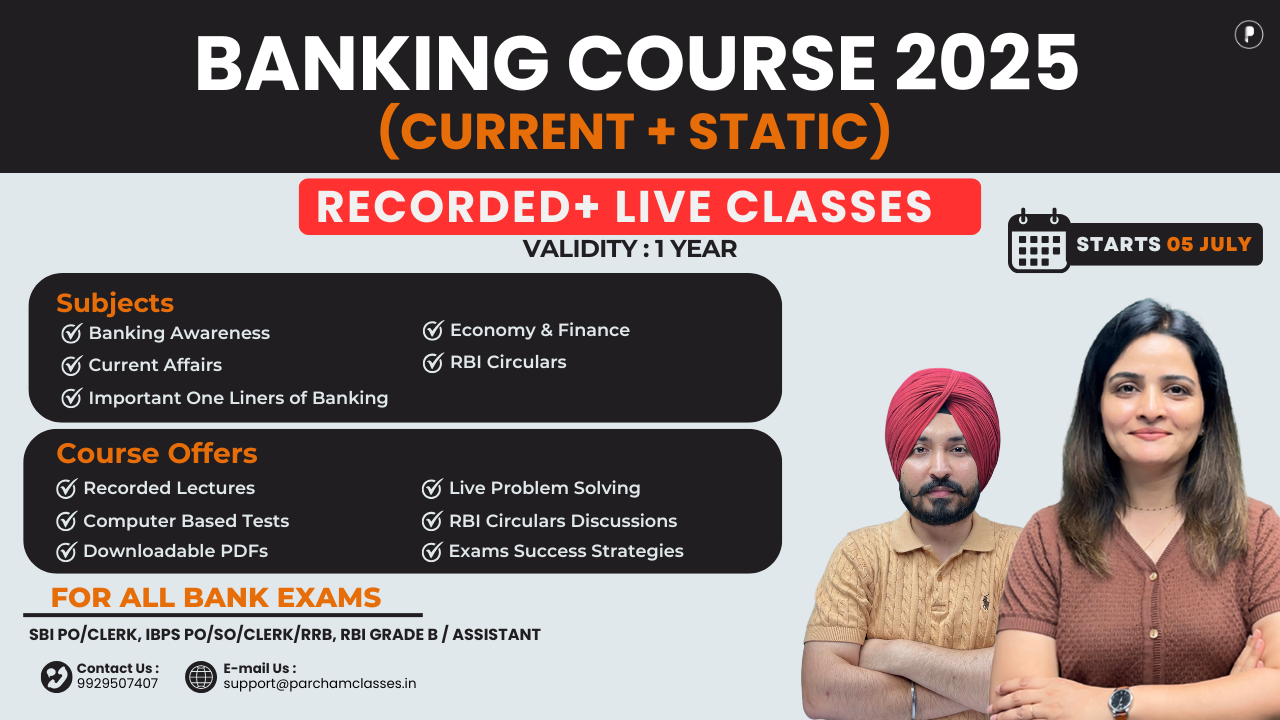 BANKING COURSE 2025
(CURRENT + STATIC)

RECORDED+ LIVE CLASSES
VALIDITY : 1 YEAR

STARTS 05 JULY

Subjects
Banking Awareness
Current Affairs
Important One Liners of Banking
Economy & Finance
RBI Circulars

Course Offers
Recorded Lectures
Computer Based Tests
Downloadable PDFs
Live Problem Solving
RBI Circulars Discussions
Exams Success Strategies

FOR ALL BANK EXAMS
SBI PO/CLERK, IBPS PO/SO/CLERK/RRB, RBI GRADE B / ASSISTANT

Contact Us :
9929507407

E-mail Us :
support@parchamclasses.in